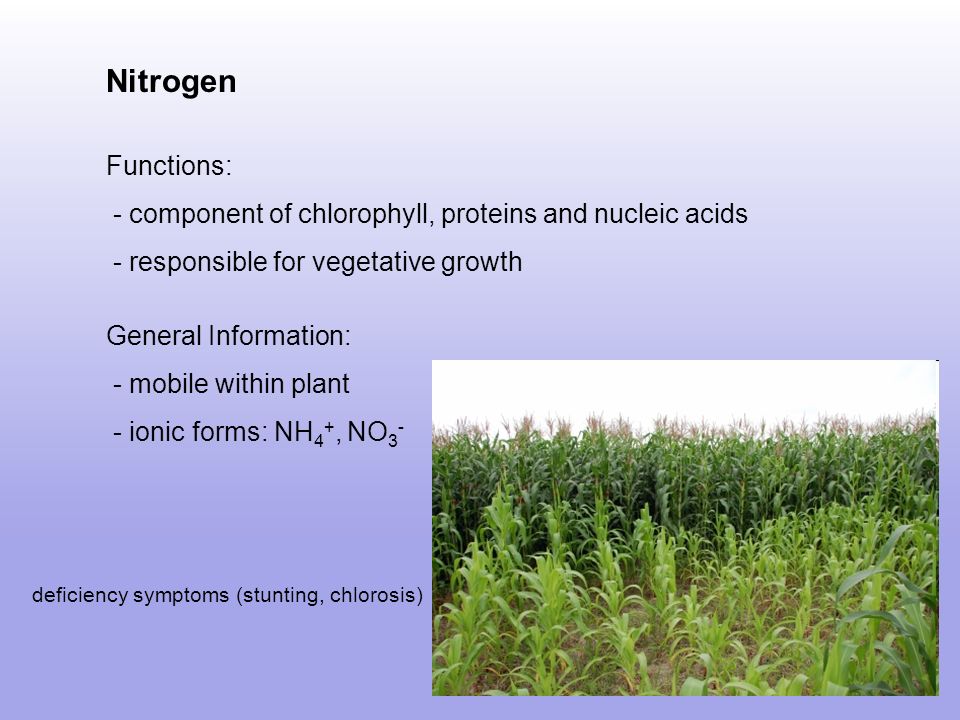 Nitrogen

Functions:
- component of chlorophyll, proteins and nucleic acids
- responsible for vegetative growth

General Information:
- mobile within plant
- ionic forms: $NH_4^+$, $NO_3^-$

deficiency symptoms (stunting, chlorosis)